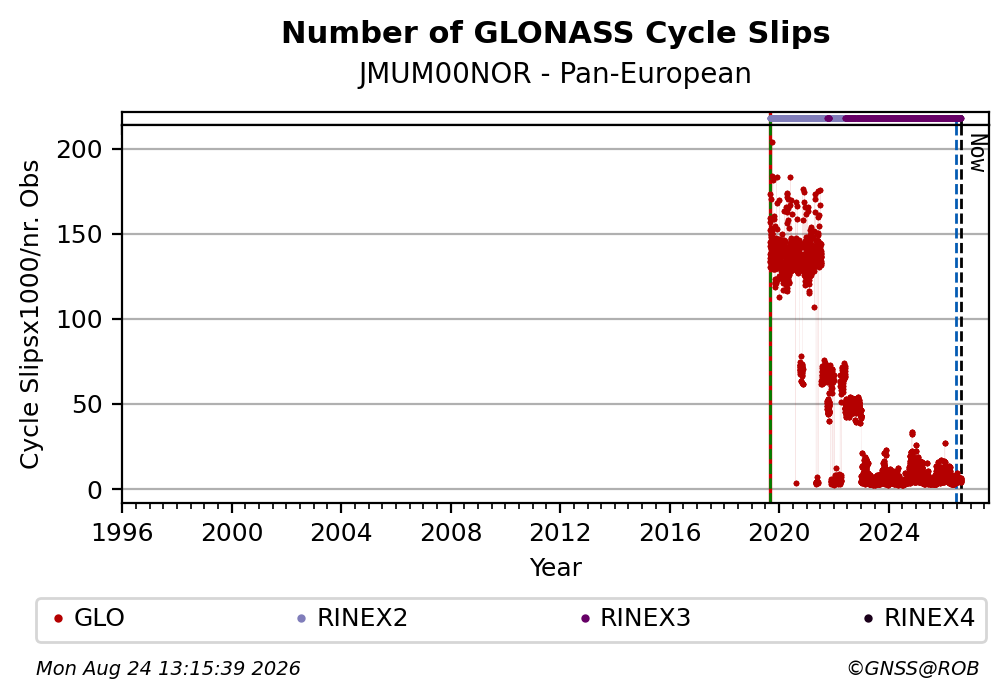 Number of GLONASS Cycle Slips
JMUM00NOR - Pan-European

Cycle Slipsx1000/nr. Obs

200
150
100
50
0

Now

1996 2000 2004 2008 2012 2016 2020 2024
Year

GLO RINEX2 RINEX3 RINEX4

Mon Aug 24 13:15:39 2026
©GNSS@ROB